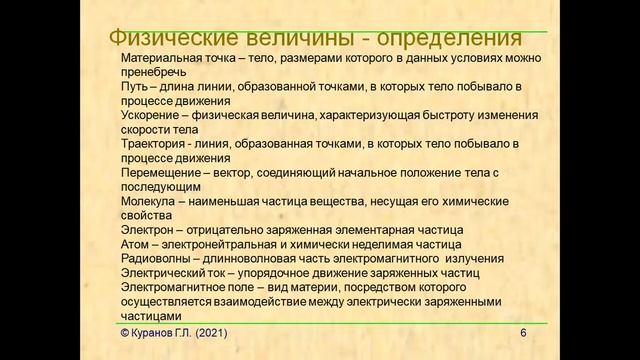 Физические величины - определения

Материальная точка – тело, размерами которого в данных условиях можно пренебречь
Путь – длина линии, образованной точками, в которых тело побывало в процессе движения
Ускорение – физическая величина, характеризующая быстроту изменения скорости тела
Траектория - линия, образованная точками, в которых тело побывало в процессе движения
Перемещение – вектор, соединяющий начальное положение тела с последующим
Молекула – наименьшая частица вещества, несущая его химические свойства
Электрон – отрицательно заряженная элементарная частица
Атом – электронейтральная и химически неделимая частица
Радиоволны – длинноволновая часть электромагнитного излучения
Электрический ток – упорядочное движение заряженных частиц
Электромагнитное поле – вид материи, посредством которого осуществляется взаимодействие между электрически заряженными частицами

© Куранов Г.Л. (2021)
6